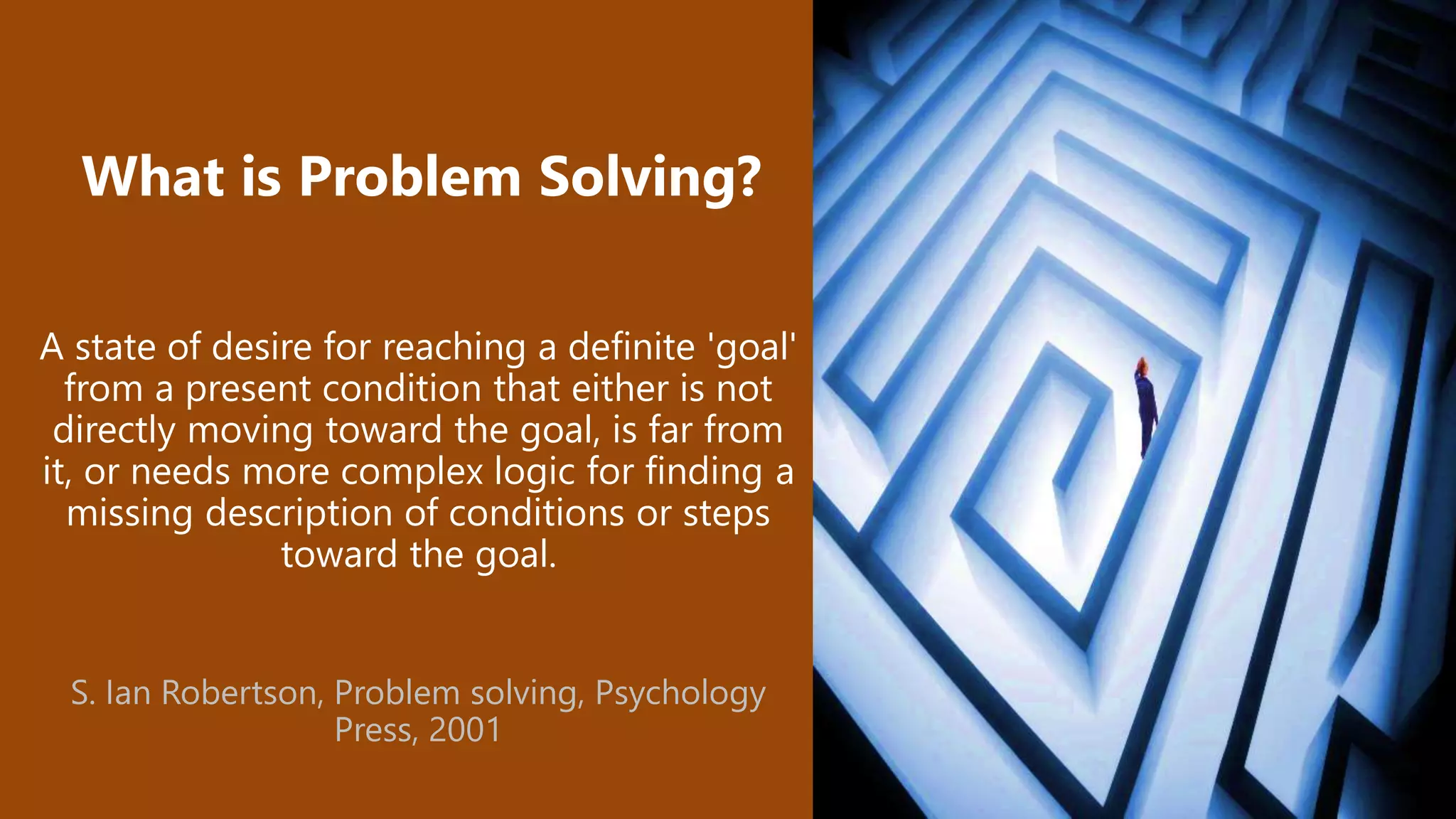 What is Problem Solving?

A state of desire for reaching a definite 'goal' from a present condition that either is not directly moving toward the goal, is far from it, or needs more complex logic for finding a missing description of conditions or steps toward the goal.

S. Ian Robertson, Problem solving, Psychology Press, 2001